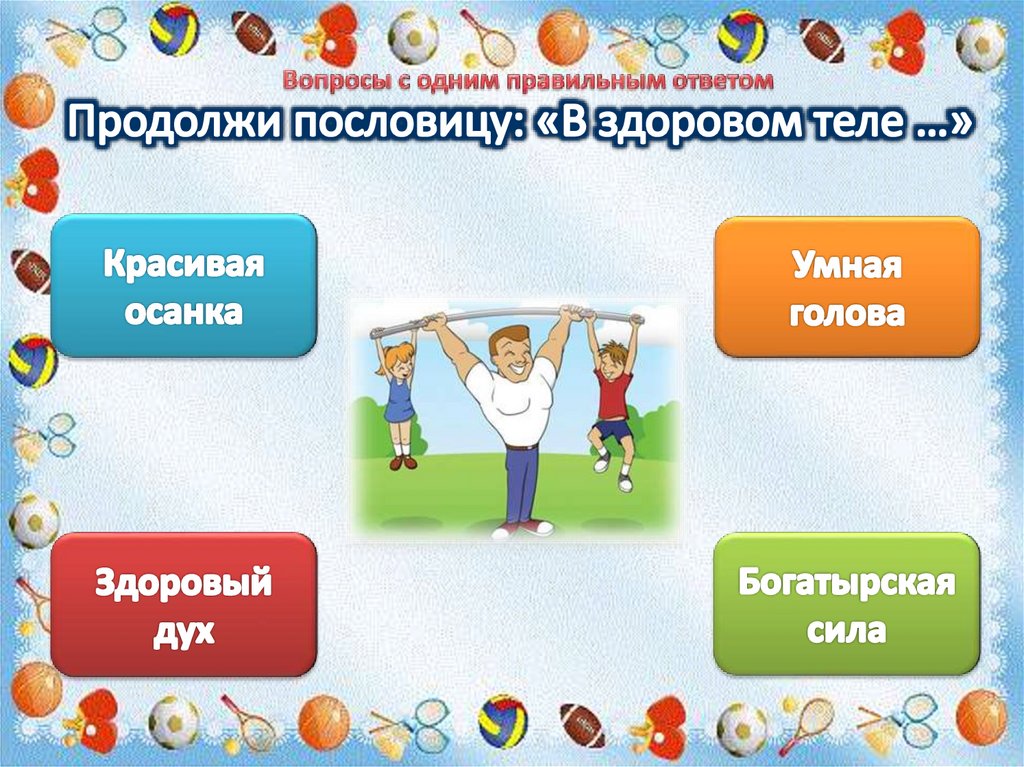 Вопросы с одним правильным ответом

Продолжи пословицу: «В здоровом теле ...»

Красивая осанка

Умная голова

Здоровый дух

Богатырская сила